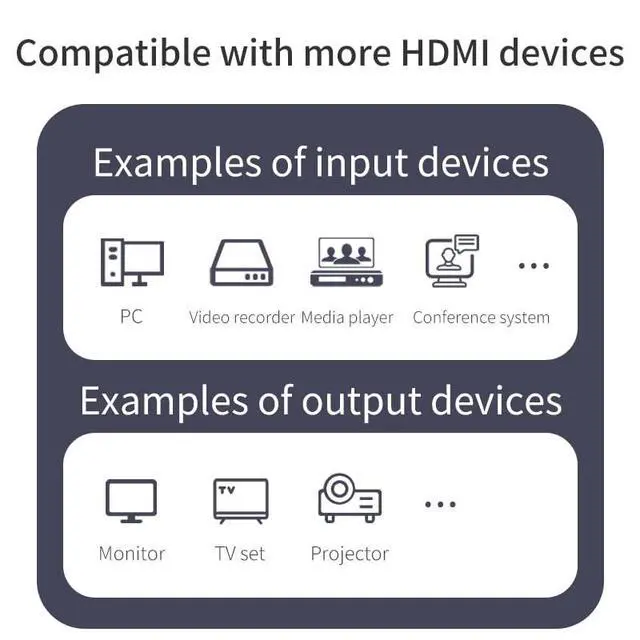 Compatible with more HDMI devices

Examples of input devices

PC Video recorder Media player Conference system ...

Examples of output devices

TV

Monitor TV set Projector ...